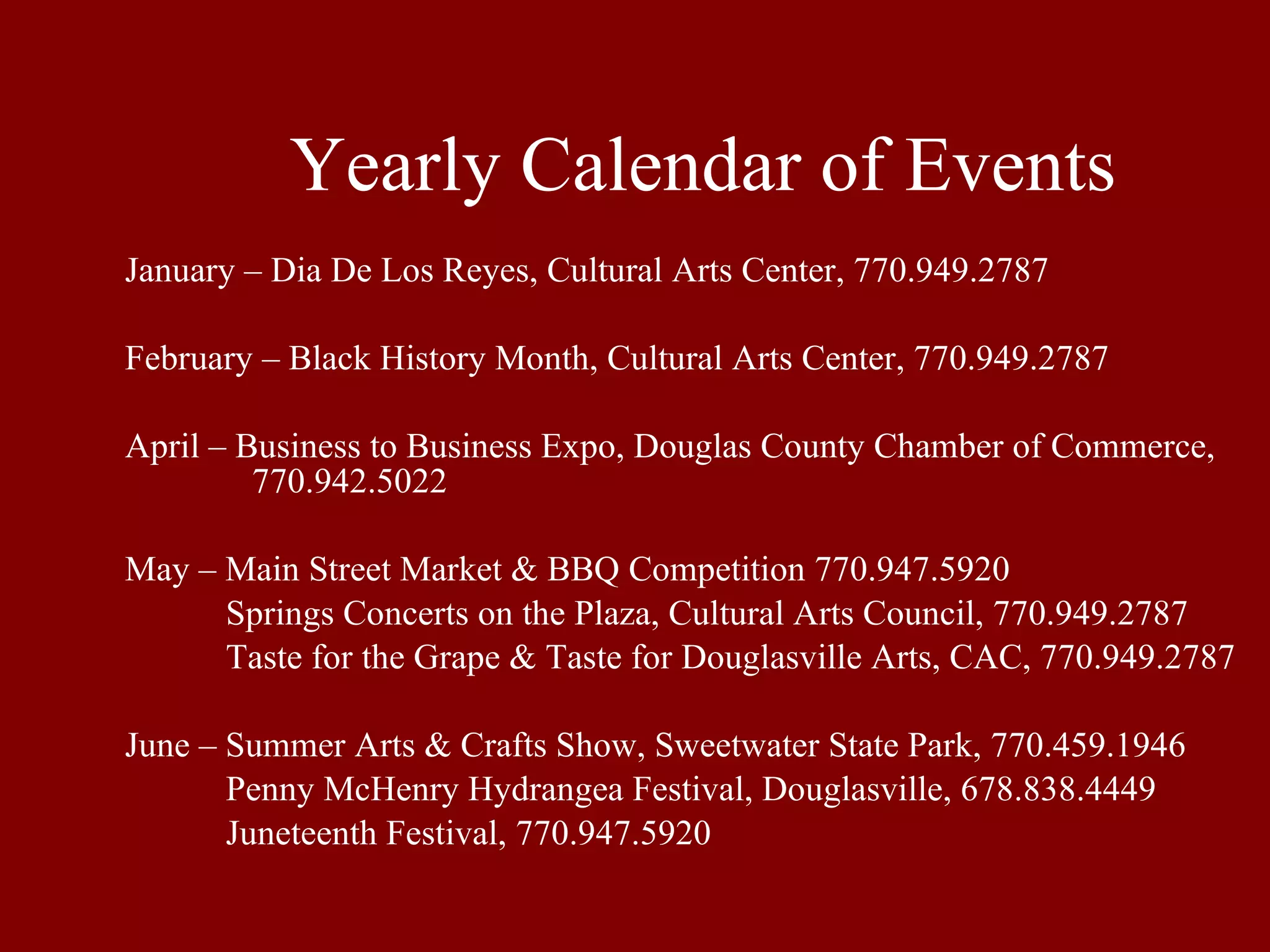 Yearly Calendar of Events

January – Dia De Los Reyes, Cultural Arts Center, 770.949.2787

February – Black History Month, Cultural Arts Center, 770.949.2787

April – Business to Business Expo, Douglas County Chamber of Commerce, 770.942.5022

May – Main Street Market & BBQ Competition 770.947.5920
Springs Concerts on the Plaza, Cultural Arts Council, 770.949.2787
Taste for the Grape & Taste for Douglasville Arts, CAC, 770.949.2787

June – Summer Arts & Crafts Show, Sweetwater State Park, 770.459.1946
Penny McHenry Hydrangea Festival, Douglasville, 678.838.4449
Juneteenth Festival, 770.947.5920